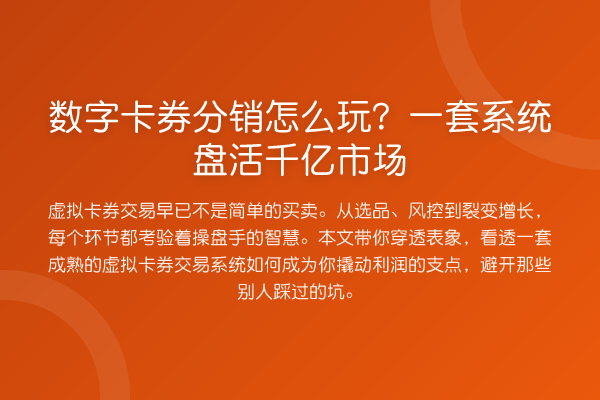 数字卡券分销怎么玩？一套系统盘活千亿市场

虚拟卡券交易早已不是简单的买卖。从选品、风控到裂变增长，每个环节都考验着操盘手的智慧。本文带你穿透表象，看透一套成熟的虚拟卡券交易系统如何成为你撬动利润的支点，避开那些别人踩过的坑。